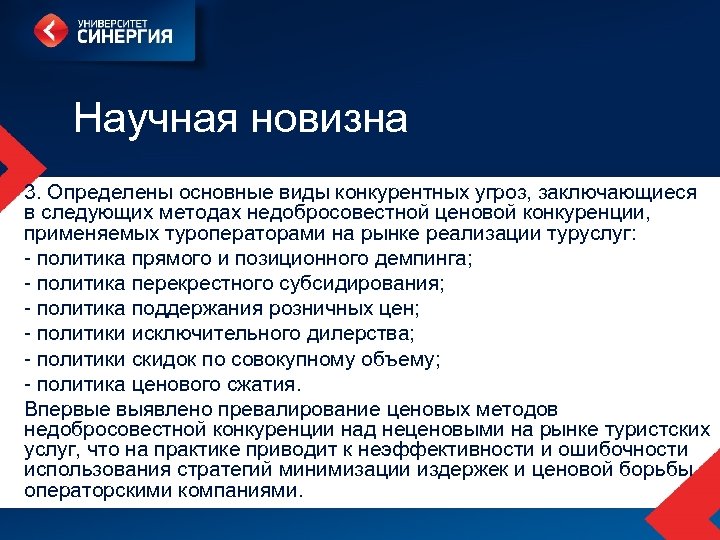 УНИВЕРСИТЕТ
СИНЕРГИЯ

Научная новизна

3. Определены основные виды конкурентных угроз, заключающиеся в следующих методах недобросовестной ценовой конкуренции, применяемых туроператорами на рынке реализации туруслуг:
- политика прямого и позиционного демпинга;
- политика перекрестного субсидирования;
- политика поддержания розничных цен;
- политики исключительного дилерства;
- политики скидок по совокупному объему;
- политика ценового сжатия.
Впервые выявлено превалирование ценовых методов недобросовестной конкуренции над неценовыми на рынке туристских услуг, что на практике приводит к неэффективности и ошибочности использования стратегий минимизации издержек и ценовой борьбы операторскими компаниями.